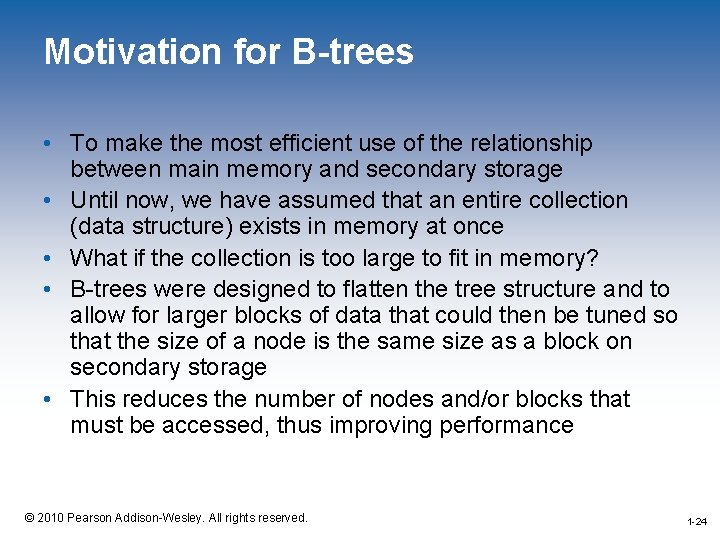 Motivation for B-trees

• To make the most efficient use of the relationship between main memory and secondary storage
• Until now, we have assumed that an entire collection (data structure) exists in memory at once
• What if the collection is too large to fit in memory?
• B-trees were designed to flatten the tree structure and to allow for larger blocks of data that could then be tuned so that the size of a node is the same size as a block on secondary storage
• This reduces the number of nodes and/or blocks that must be accessed, thus improving performance

© 2010 Pearson Addison-Wesley. All rights reserved.

1-24